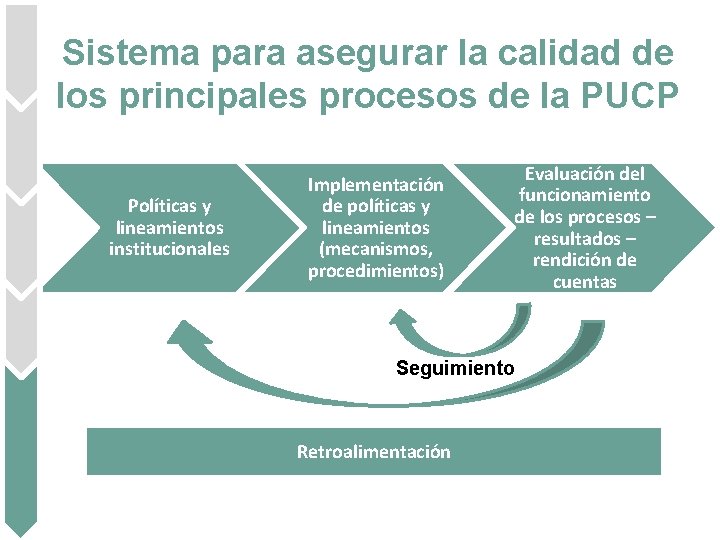 Sistema para asegurar la calidad de los principales procesos de la PUCP

Políticas y lineamientos institucionales

Implementación de políticas y lineamientos (mecanismos, procedimientos)

Evaluación del funcionamiento de los procesos – resultados – rendición de cuentas

Seguimiento

Retroalimentación